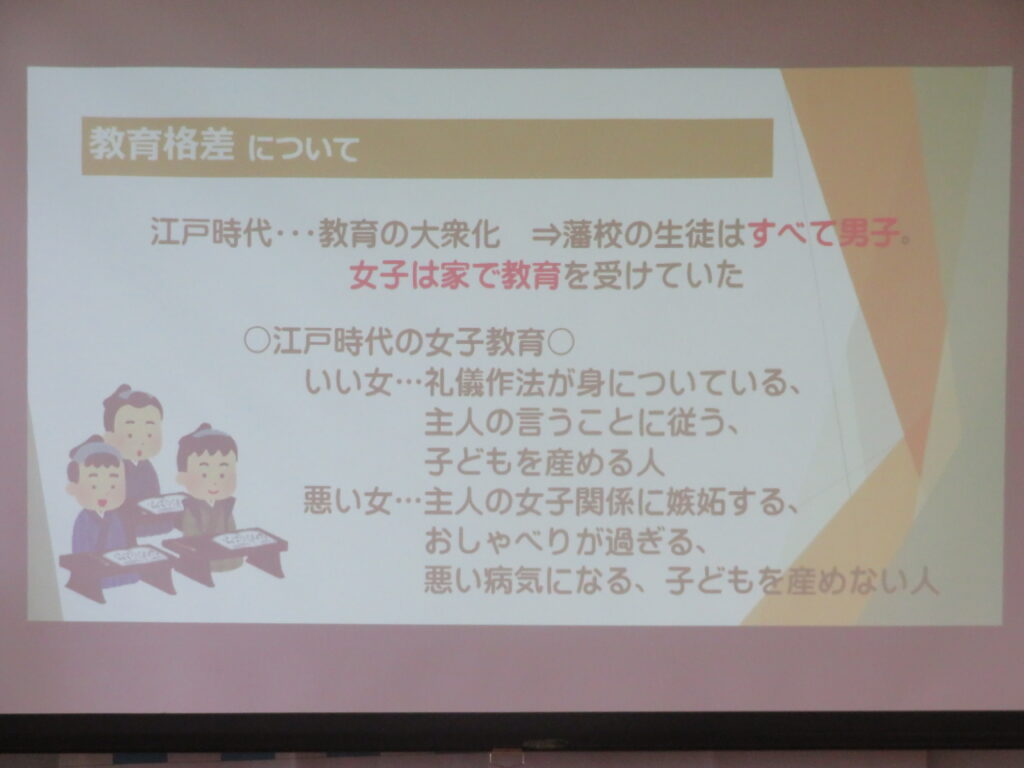 教育格差 について

江戸時代･･･教育の大衆化　⇒藩校の生徒はすべて男子。
女子は家で教育を受けていた

○江戸時代の女子教育○
いい女…礼儀作法が身についている、
主人の言うことに従う、
子どもを産める人
悪い女…主人の女子関係に嫉妬する、
おしゃべりが過ぎる、
悪い病気になる、子どもを産めない人